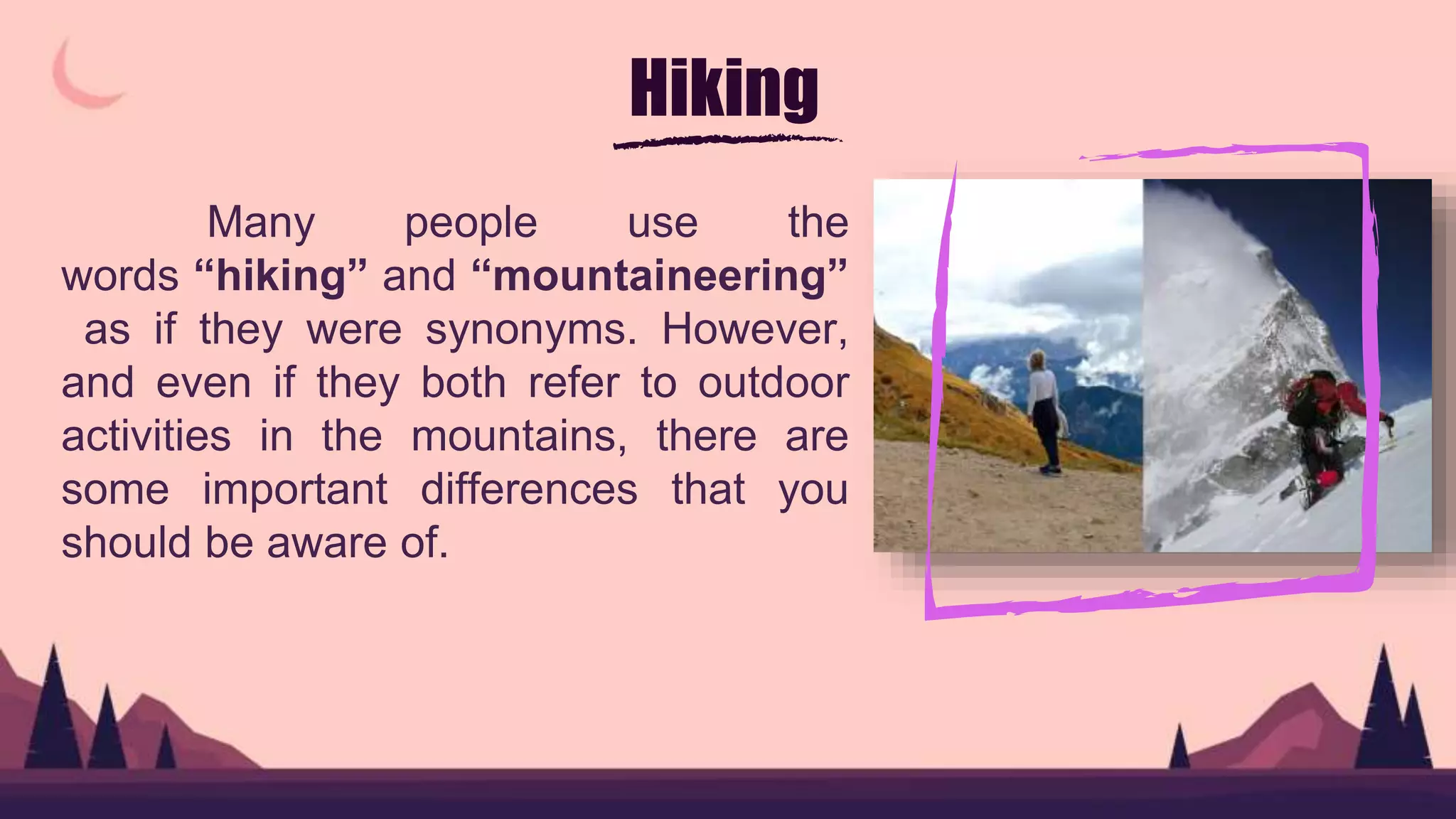 Hiking

Many people use the words “hiking” and “mountaineering” as if they were synonyms. However, and even if they both refer to outdoor activities in the mountains, there are some important differences that you should be aware of.